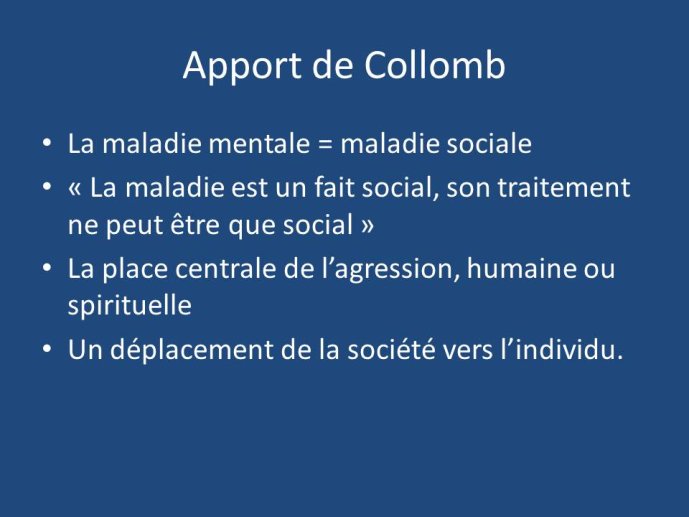 Apport de Collomb

• La maladie mentale = maladie sociale
• « La maladie est un fait social, son traitement ne peut être que social »
• La place centrale de l’agression, humaine ou spirituelle
• Un déplacement de la société vers l’individu.